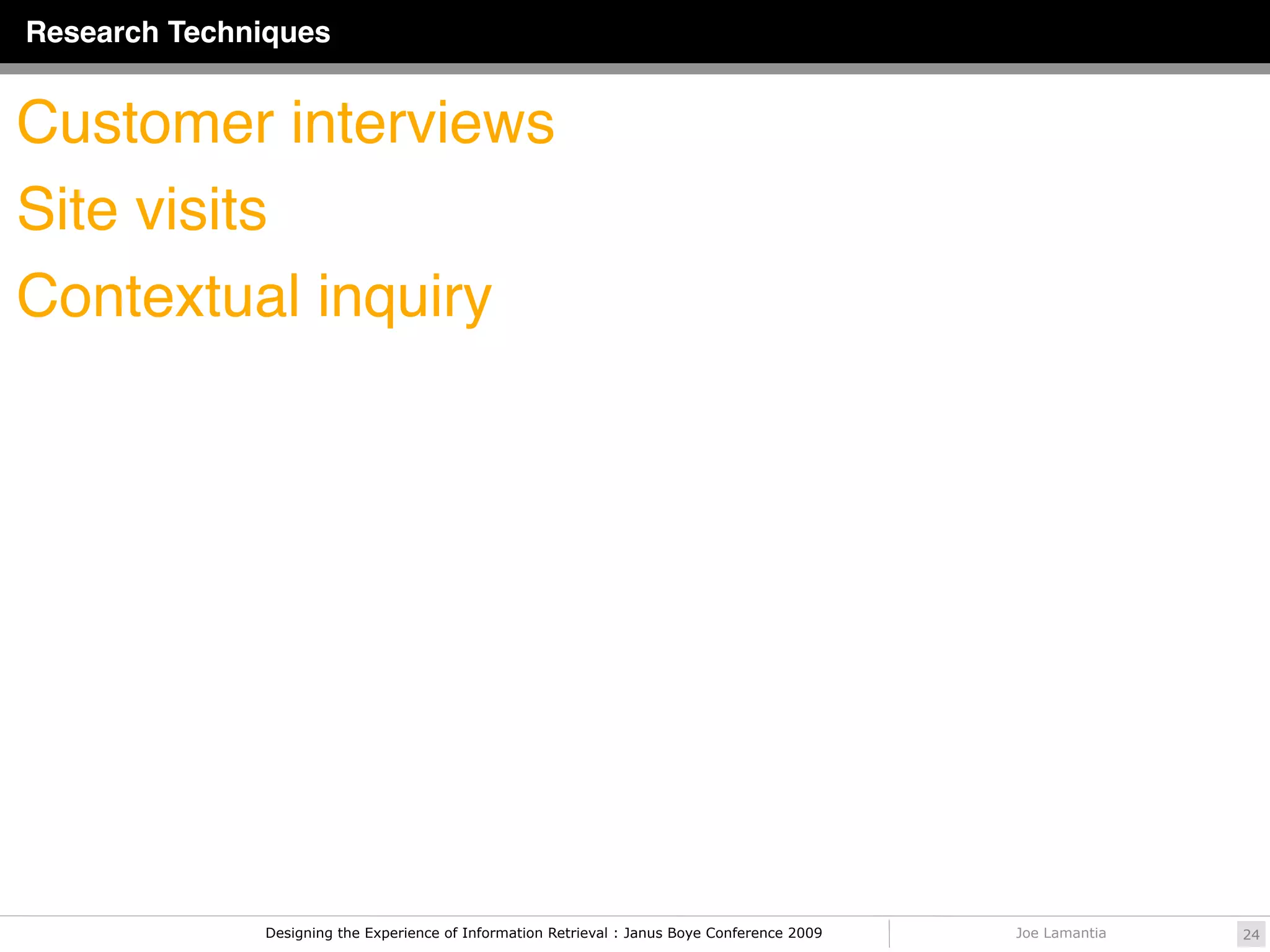 Research Techniques

Customer interviews

Site visits

Contextual inquiry

Designing the Experience of Information Retrieval : Janus Boye Conference 2009

Joe Lamantia

24